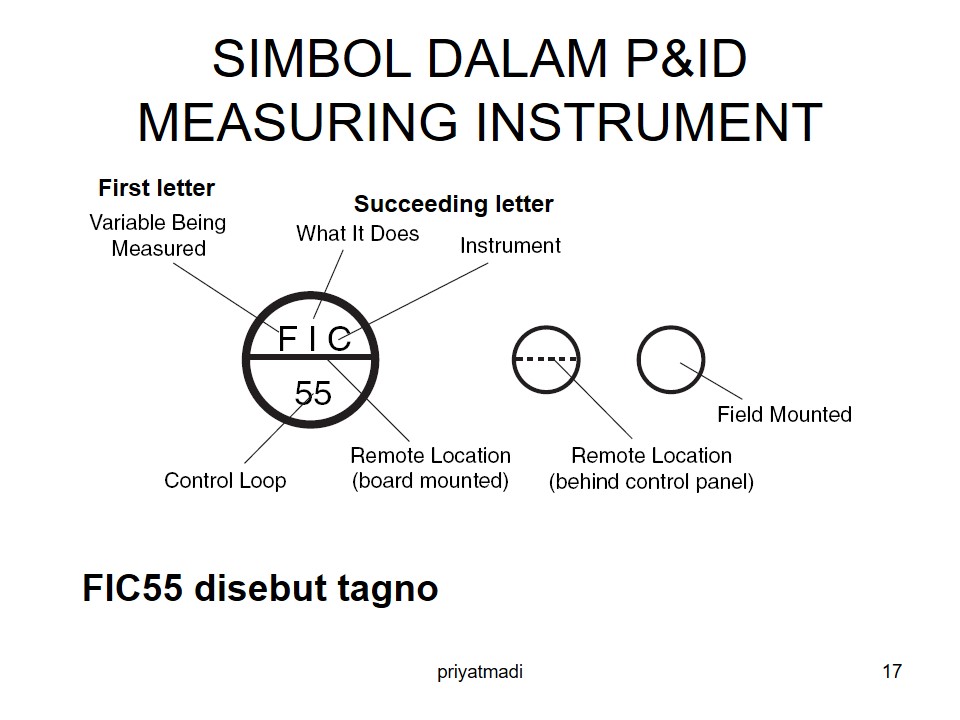 SIMBOL DALAM P&ID
MEASURING INSTRUMENT

First letter
Variable Being Measured

Succeeding letter
What It Does

Instrument

F I C
55

Control Loop

Remote Location (board mounted)

Remote Location (behind control panel)

Field Mounted

FIC55 disebut tagno

priyatmadi

17